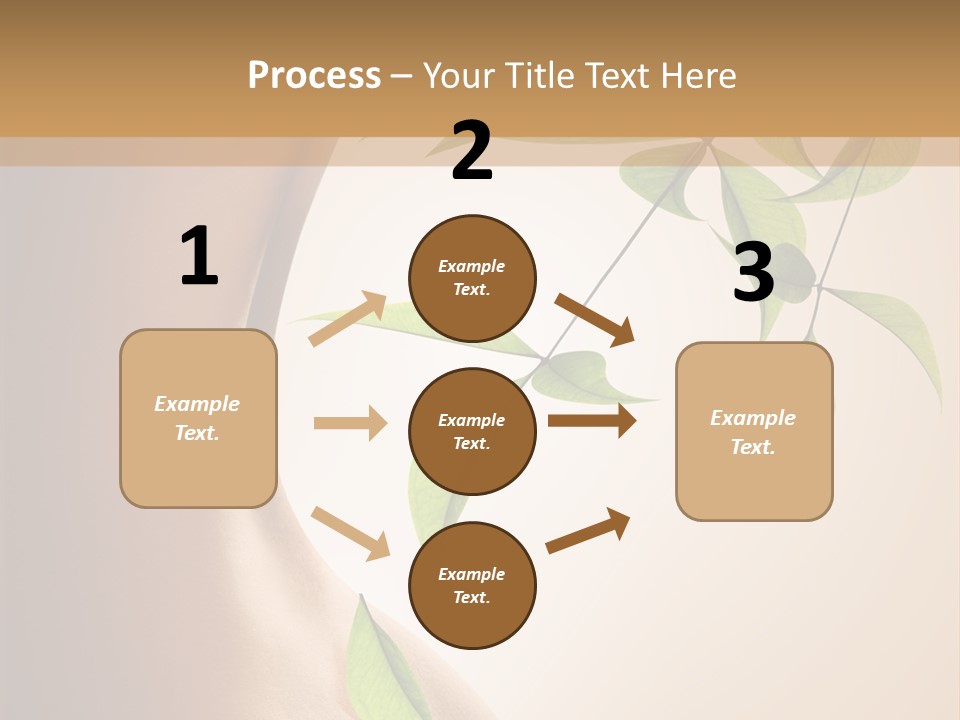 Process – Your Title Text Here

2

1

3

Example Text.

Example Text.

Example Text.

Example Text.

Example Text.